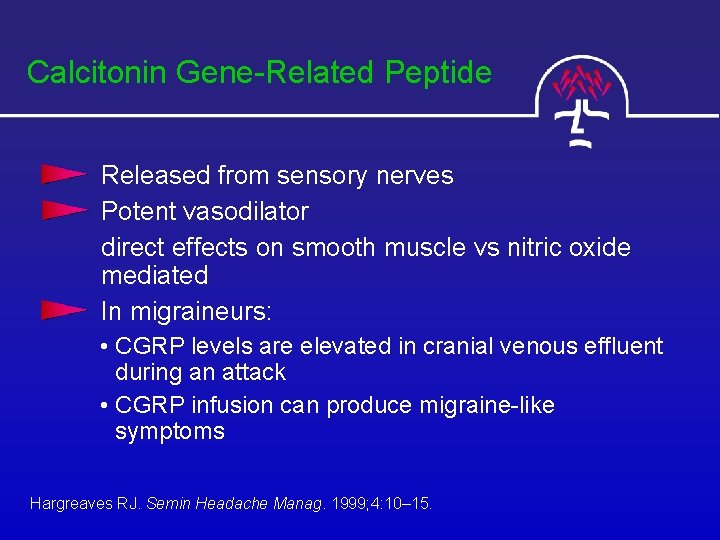 Calcitonin Gene-Related Peptide

Released from sensory nerves

Potent vasodilator

direct effects on smooth muscle vs nitric oxide mediated

In migraineurs:

• CGRP levels are elevated in cranial venous effluent during an attack

• CGRP infusion can produce migraine-like symptoms

Hargreaves RJ. Semin Headache Manag. 1999;4:10–15.